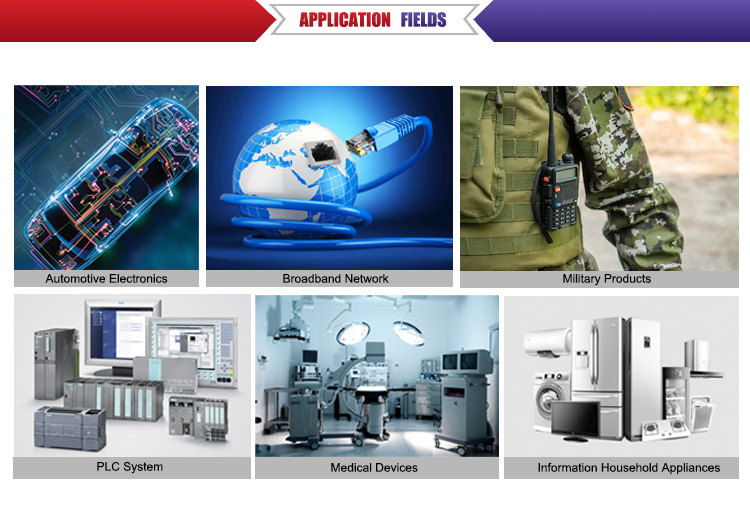 APPLICATION FIELDS

Automotive Electronics

Broadband Network

Military Products

PLC System

Medical Devices

Information Household Appliances